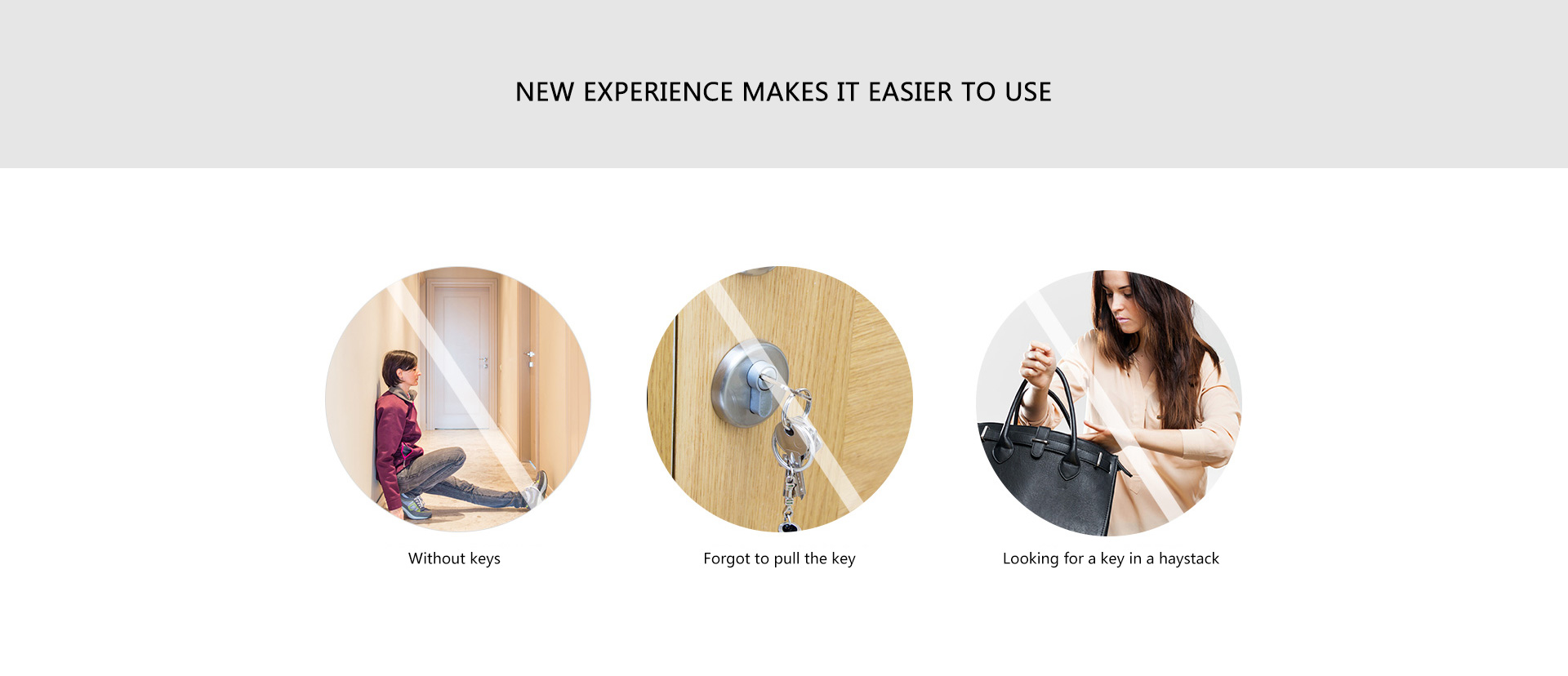 NEW EXPERIENCE MAKES IT EASIER TO USE

Without keys

Forgot to pull the key

Looking for a key in a haystack